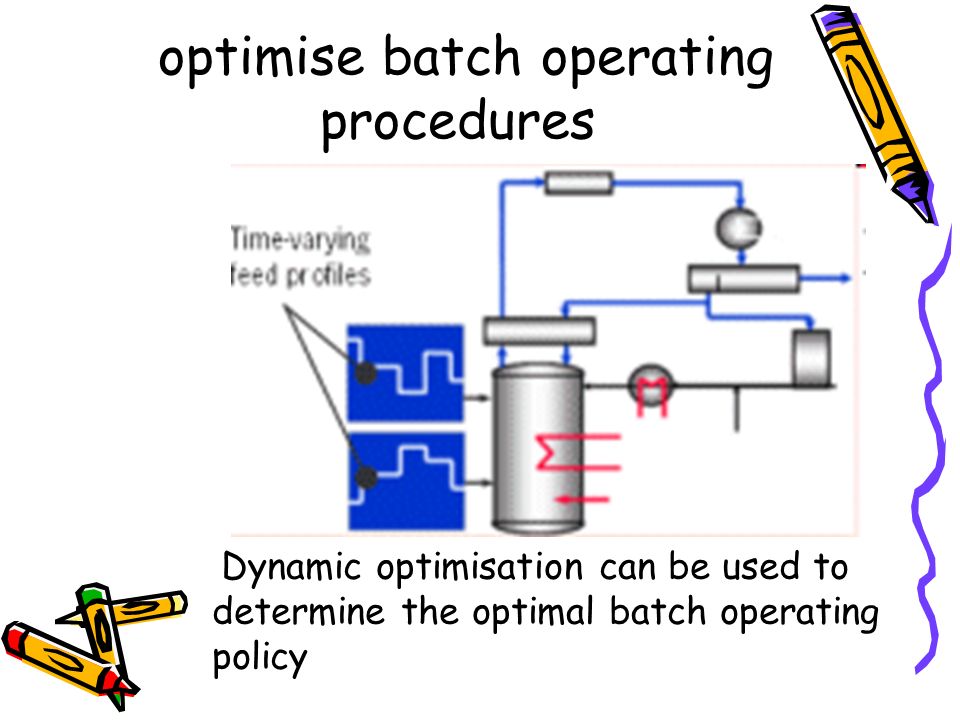 optimise batch operating procedures

Time-varying feed profiles

Dynamic optimisation can be used to determine the optimal batch operating policy